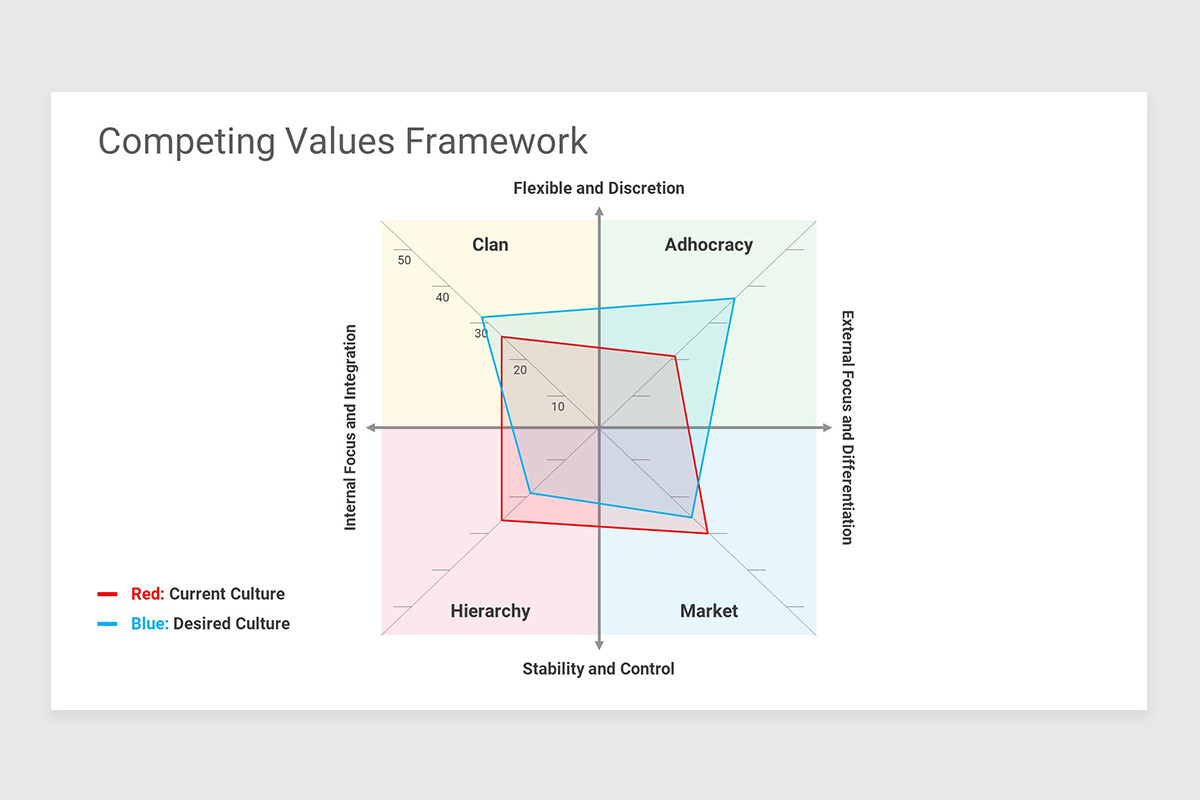 Competing Values Framework

Flexible and Discretion

Clan

Adhocracy

50

40

30

20

10

Internal Focus and Integration

External Focus and Differentiation

Hierarchy

Market

Stability and Control

Red: Current Culture

Blue: Desired Culture